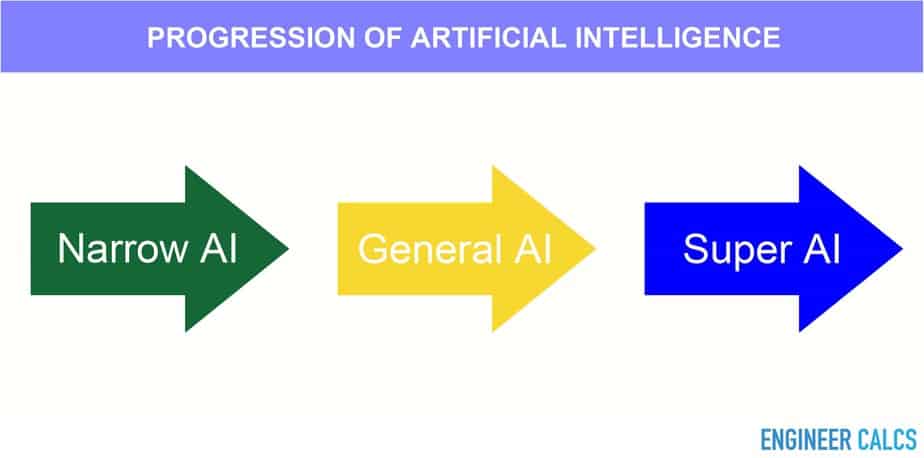 PROGRESSION OF ARTIFICIAL INTELLIGENCE

Narrow AI

General AI

Super AI

ENGINEER CALCS